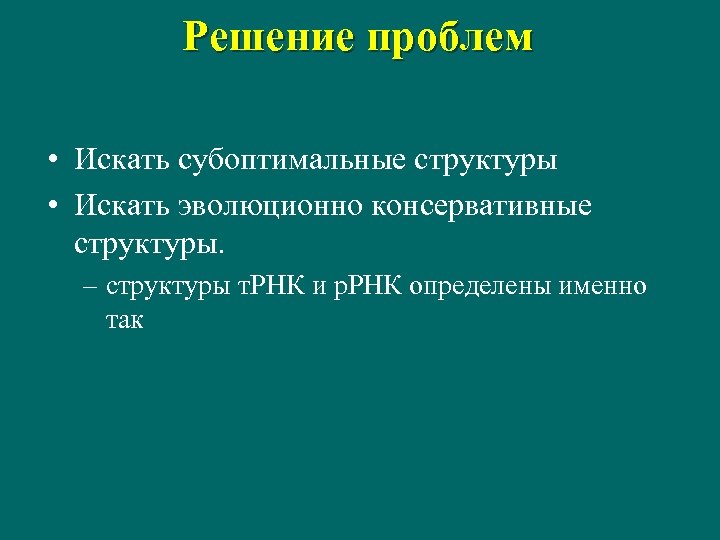 Решение проблем

• Искать субоптимальные структуры
• Искать эволюционно консервативные структуры.
– структуры тРНК и рРНК определены именно так